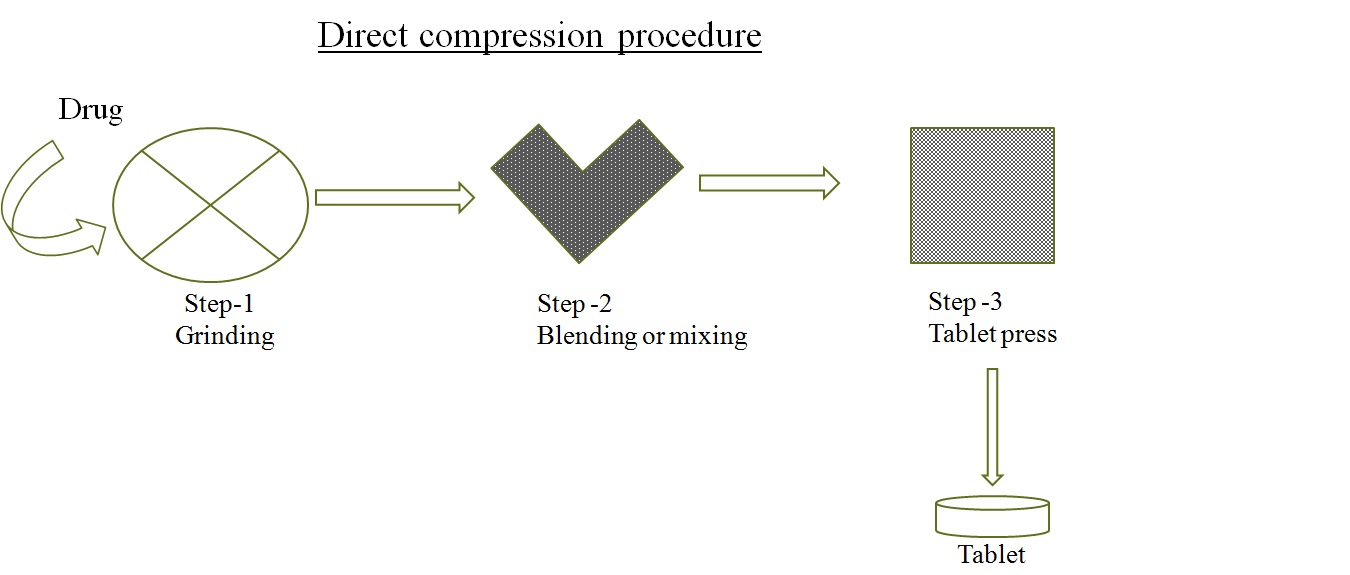 Direct compression procedure

Drug

Step-1
Grinding

Step -2
Blending or mixing

Step -3
Tablet press

Tablet